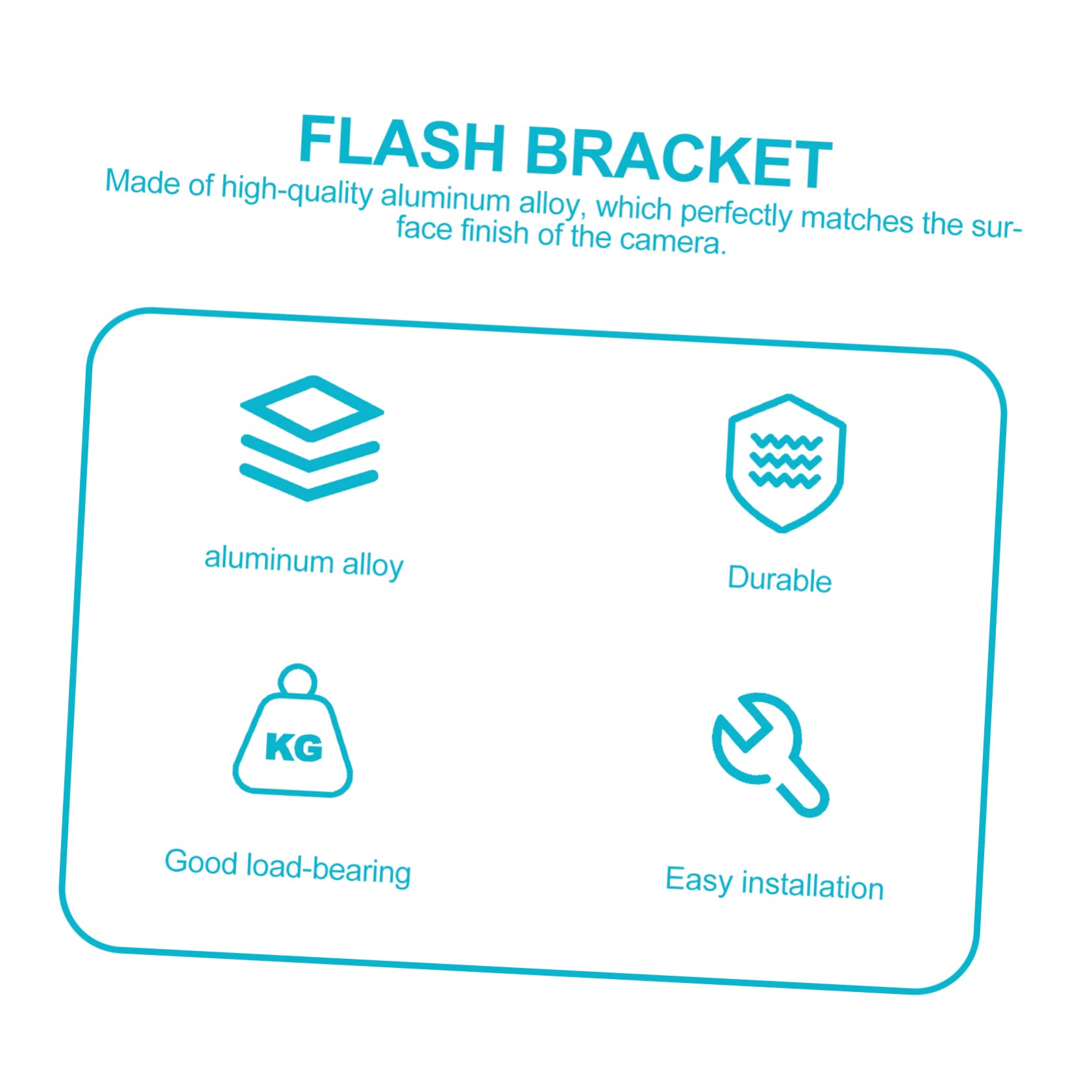 FLASH BRACKET

Made of high-quality aluminum alloy, which perfectly matches the surface finish of the camera.

aluminum alloy

Durable

KG

Good load-bearing

Easy installation